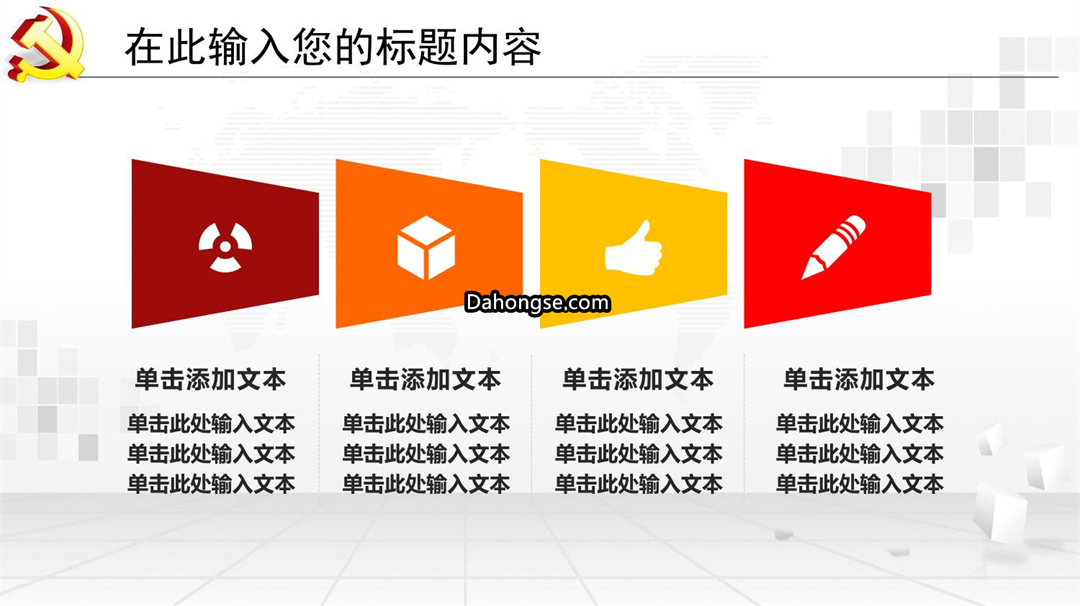 在此输入您的标题内容

Dahongse.com

单击添加文本

单击此处输入文本
单击此处输入文本
单击此处输入文本

单击添加文本

单击此处输入文本
单击此处输入文本
单击此处输入文本

单击添加文本

单击此处输入文本
单击此处输入文本
单击此处输入文本

单击添加文本

单击此处输入文本
单击此处输入文本
单击此处输入文本